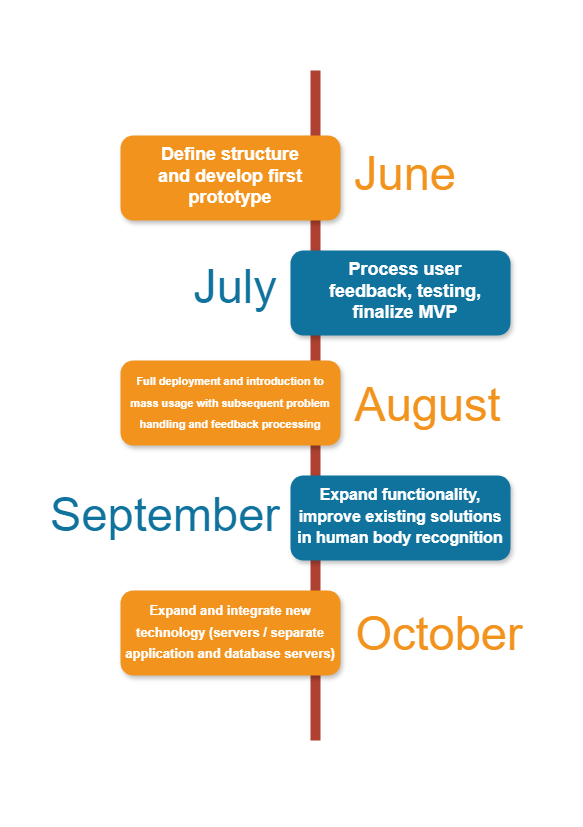 Define structure and develop first prototype

June

July

Process user feedback, testing, finalize MVP

Full deployment and introduction to mass usage with subsequent problem handling and feedback processing

August

September

Expand functionality, improve existing solutions in human body recognition

Expand and integrate new technology (servers / separate application and database servers)

October